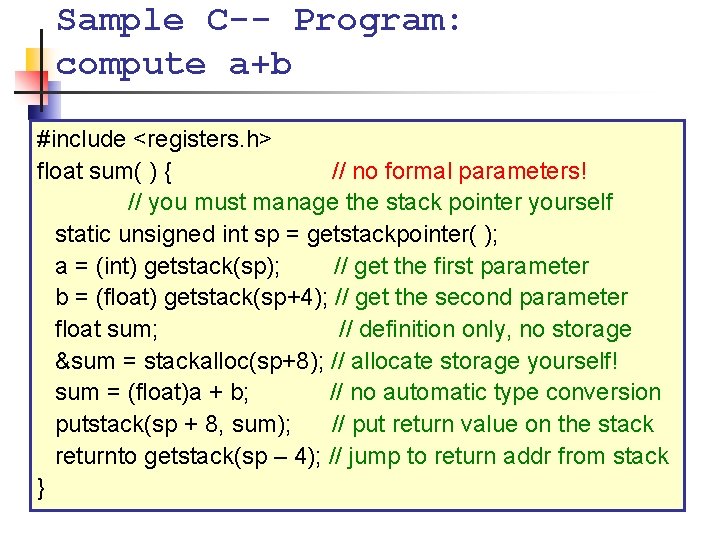 Sample C-- Program: compute a+b

#include <registers.h>
float sum( ) { // no formal parameters!
// you must manage the stack pointer yourself
static unsigned int sp = getstackpointer( );
a = (int) getstack(sp); // get the first parameter
b = (float) getstack(sp+4); // get the second parameter
float sum; // definition only, no storage
&sum = stackalloc(sp+8); // allocate storage yourself!
sum = (float)a + b; // no automatic type conversion
putstack(sp + 8, sum); // put return value on the stack
returnto getstack(sp – 4); // jump to return addr from stack
}